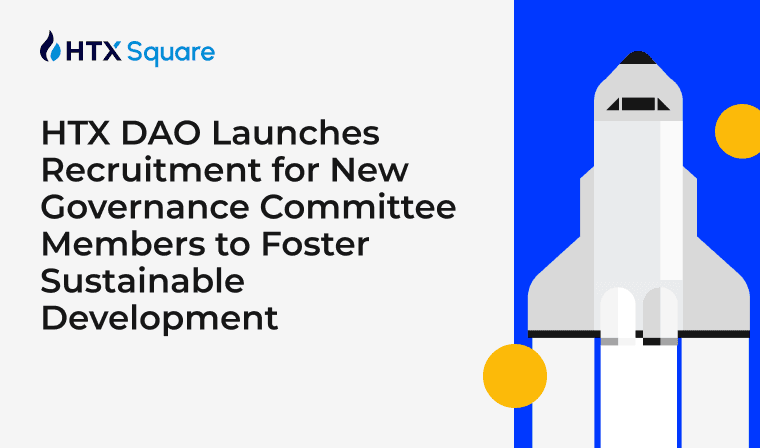 HTX Square

HTX DAO Launches Recruitment for New Governance Committee Members to Foster Sustainable Development